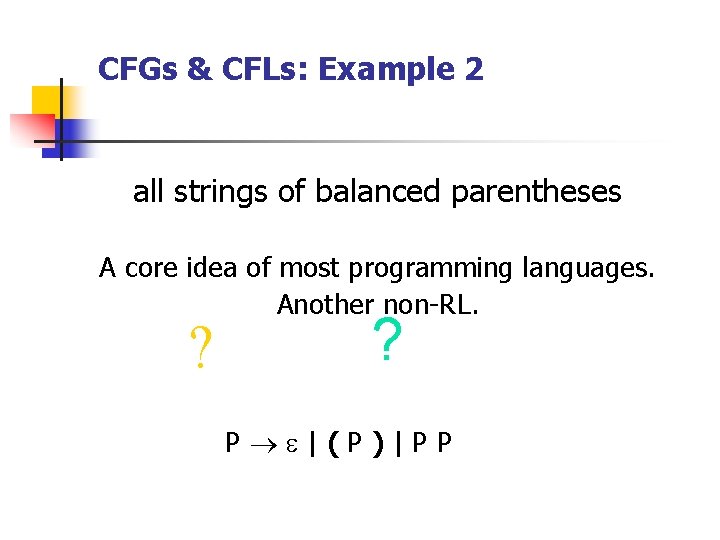 CFGs & CFLs: Example 2

all strings of balanced parentheses

A core idea of most programming languages. Another non-RL.

? ?

$P \rightarrow \varepsilon \mid ( P ) \mid P P$